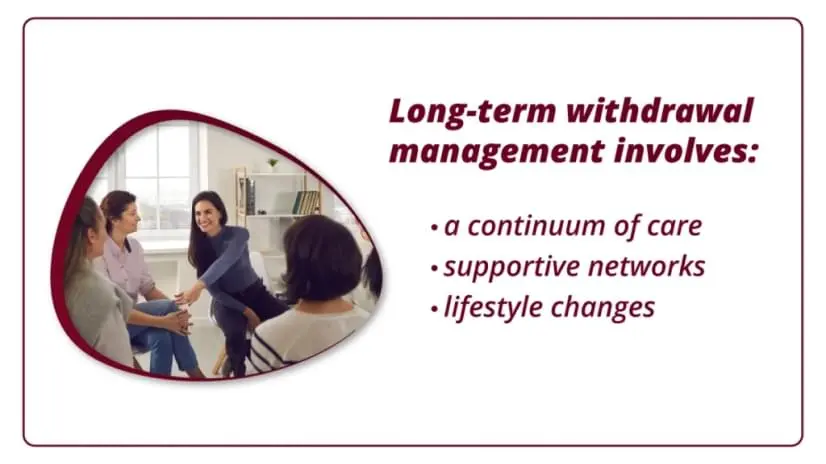 Long-term withdrawal management involves:

• a continuum of care
• supportive networks
• lifestyle changes